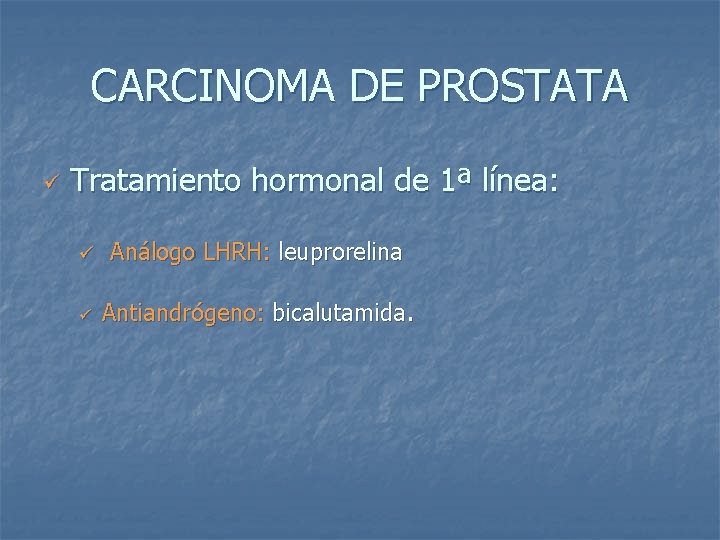 CARCINOMA DE PROSTATA

✓ Tratamiento hormonal de 1ª línea:

✓ Análogo LHRH: leuprorelina

✓ Antiandrógeno: bicalutamida.